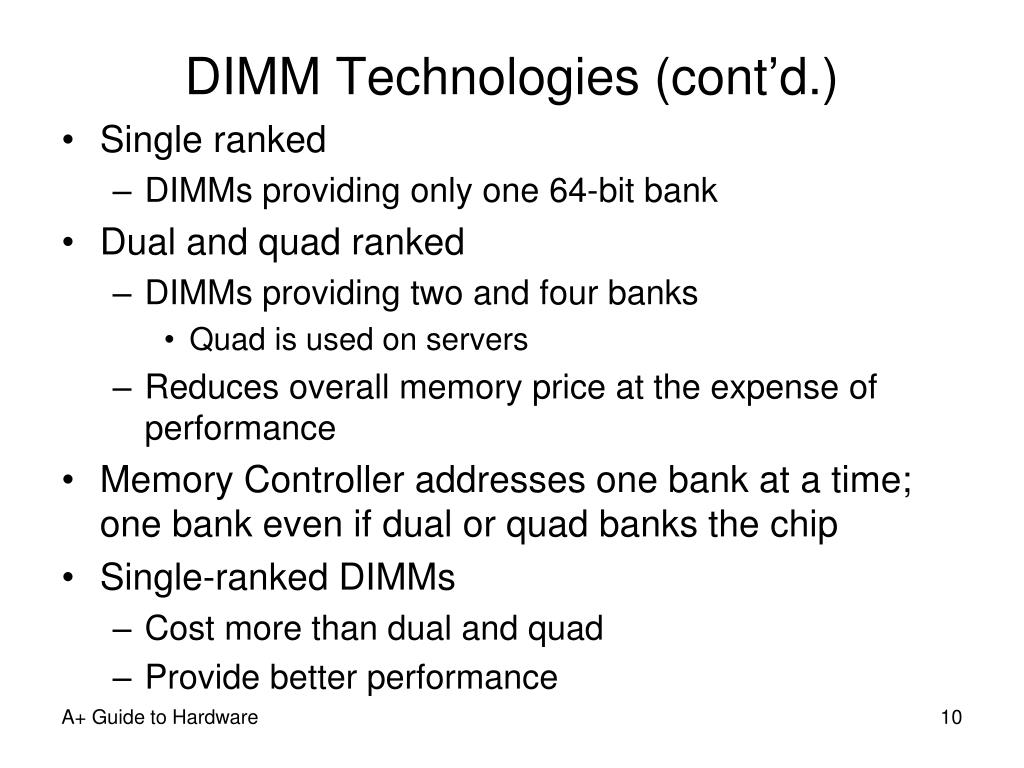 DIMM Technologies (cont’d.)

• Single ranked
– DIMMs providing only one 64-bit bank
• Dual and quad ranked
– DIMMs providing two and four banks
• Quad is used on servers
– Reduces overall memory price at the expense of performance
• Memory Controller addresses one bank at a time; one bank even if dual or quad banks the chip
• Single-ranked DIMMs
– Cost more than dual and quad
– Provide better performance

A+ Guide to Hardware

10